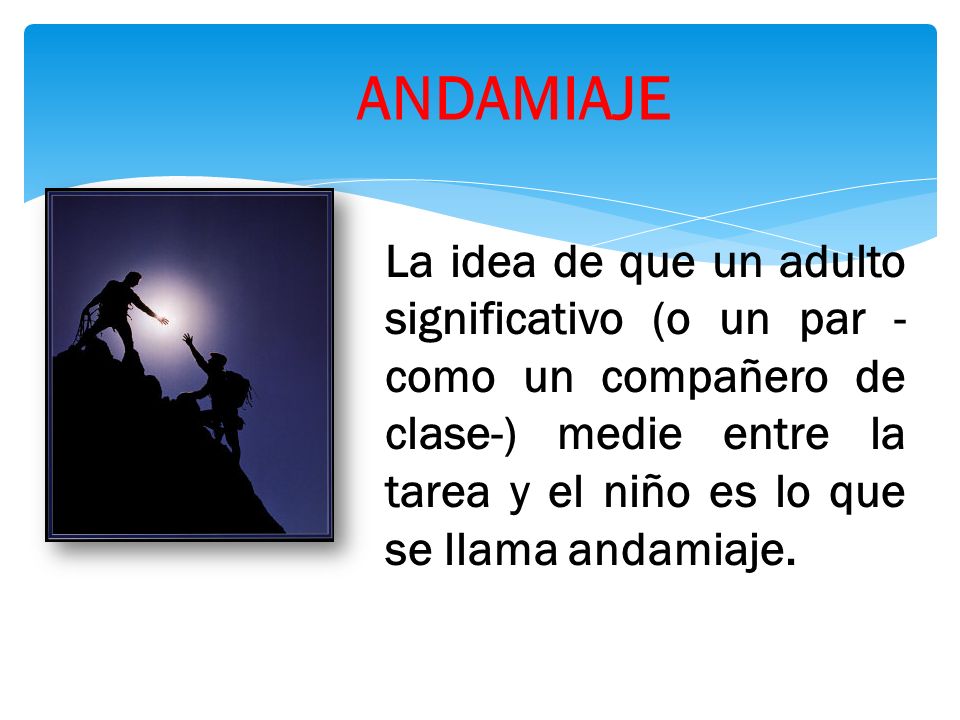 ANDAMIAJE

La idea de que un adulto significativo (o un par -como un compañero de clase-) medie entre la tarea y el niño es lo que se llama andamiaje.